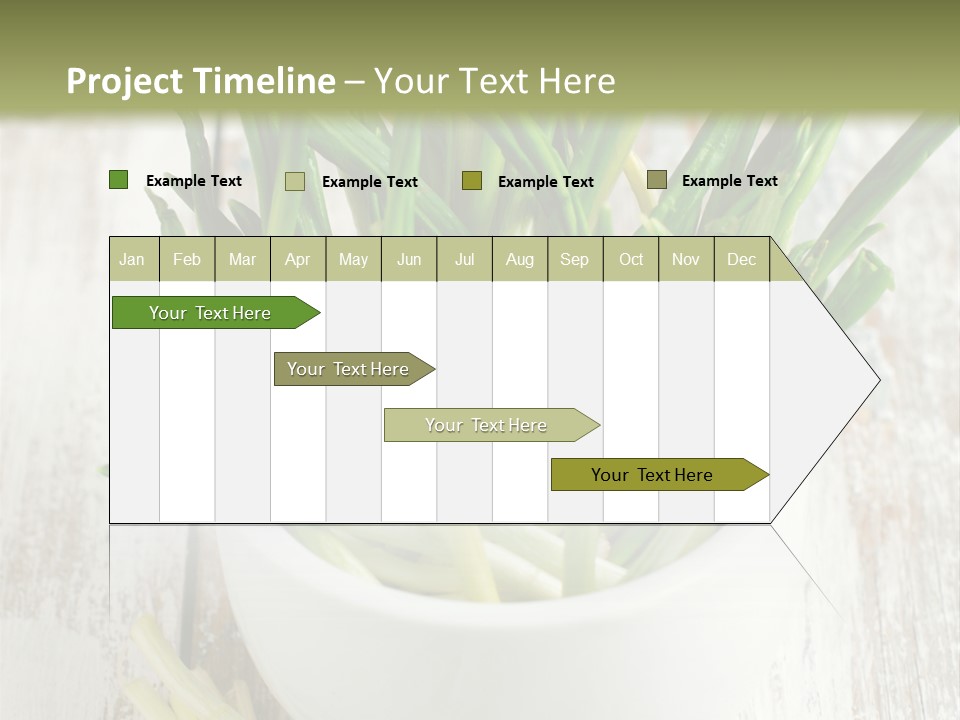 Project Timeline – Your Text Here

Example Text
Example Text
Example Text
Example Text

| Jan | Feb | Mar | Apr | May | Jun | Jul | Aug | Sep | Oct | Nov | Dec |
|---|---|---|---|---|---|---|---|---|---|---|---|

Your Text Here
Your Text Here
Your Text Here
Your Text Here